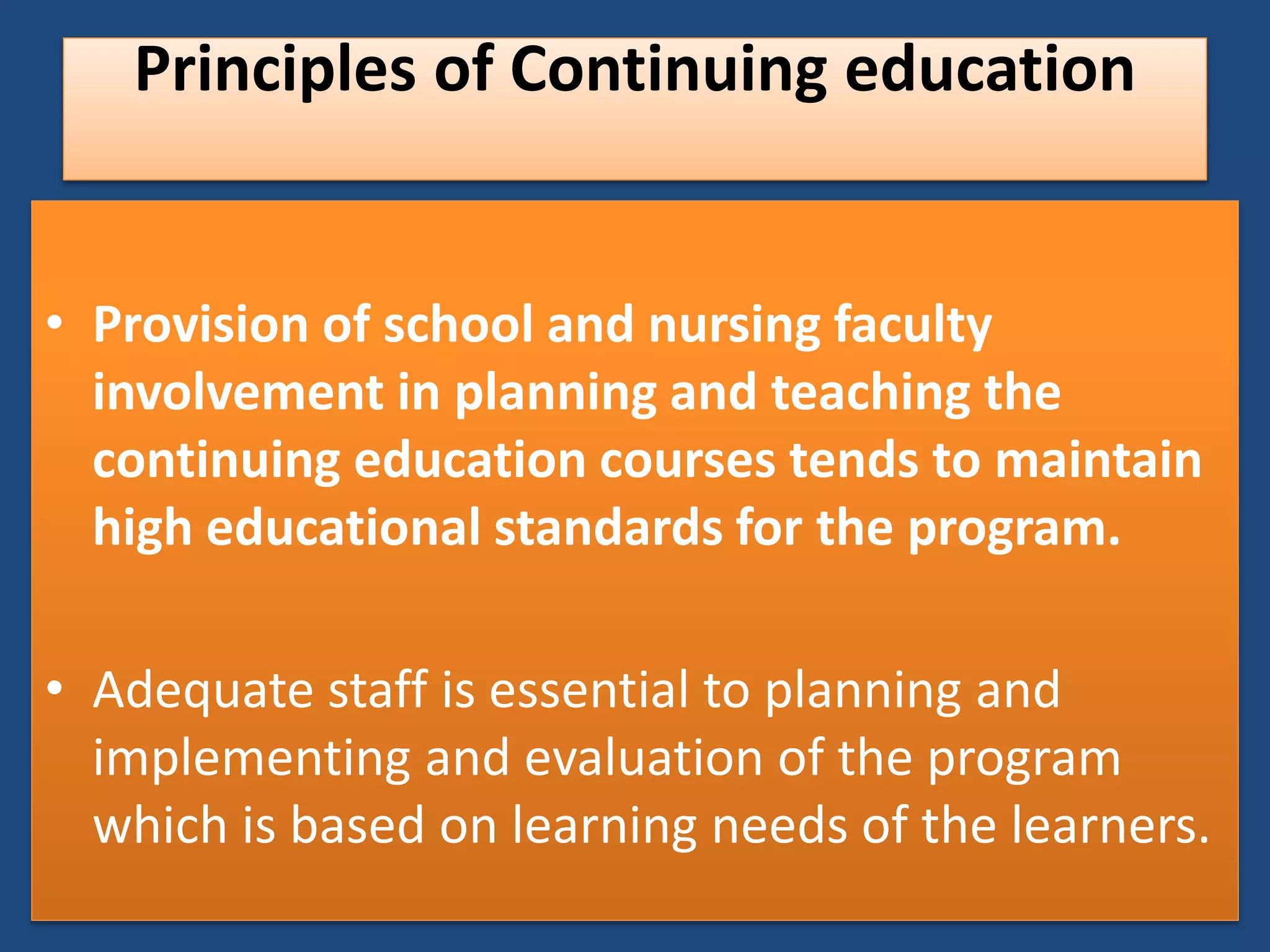 Principles of Continuing education

• Provision of school and nursing faculty involvement in planning and teaching the continuing education courses tends to maintain high educational standards for the program.

• Adequate staff is essential to planning and implementing and evaluation of the program which is based on learning needs of the learners.